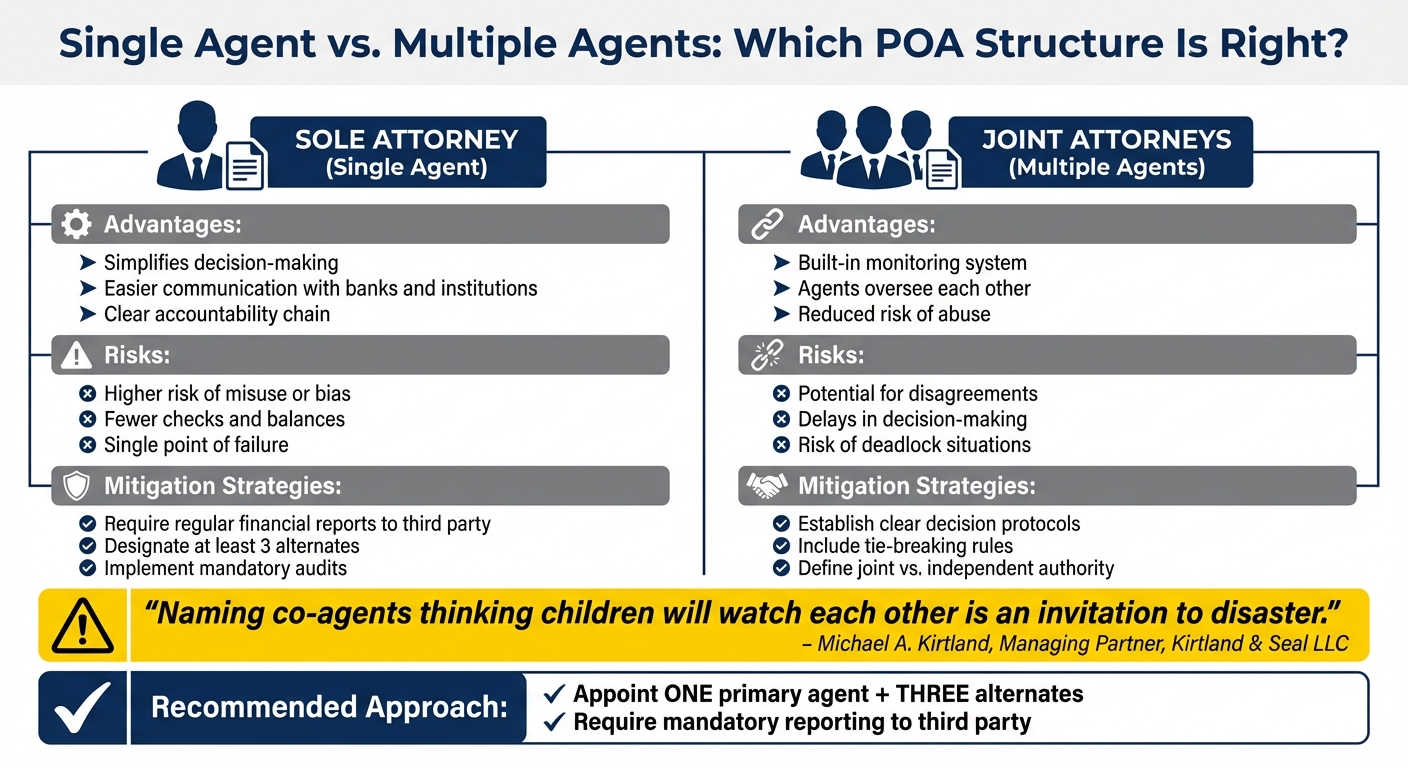 Single Agent vs. Multiple Agents: Which POA Structure Is Right?

SOLE ATTORNEY
(Single Agent)

Advantages:
➤ Simplifies decision-making
➤ Easier communication with banks and institutions
➤ Clear accountability chain

Risks:
Higher risk of misuse or bias
Fewer checks and balances
Single point of failure

Mitigation Strategies:
Require regular financial reports to third party
Designate at least 3 alternates
Implement mandatory audits

JOINT ATTORNEYS
(Multiple Agents)

Advantages:
➤ Built-in monitoring system
➤ Agents oversee each other
➤ Reduced risk of abuse

Risks:
Potential for disagreements
Delays in decision-making
Risk of deadlock situations

Mitigation Strategies:
Establish clear decision protocols
Include tie-breaking rules
Define joint vs. independent authority

"Naming co-agents thinking children will watch each other is an invitation to disaster."
– Michael A. Kirtland, Managing Partner, Kirtland & Seal LLC

Recommended Approach:
✓ Appoint ONE primary agent + THREE alternates
✓ Require mandatory reporting to third party